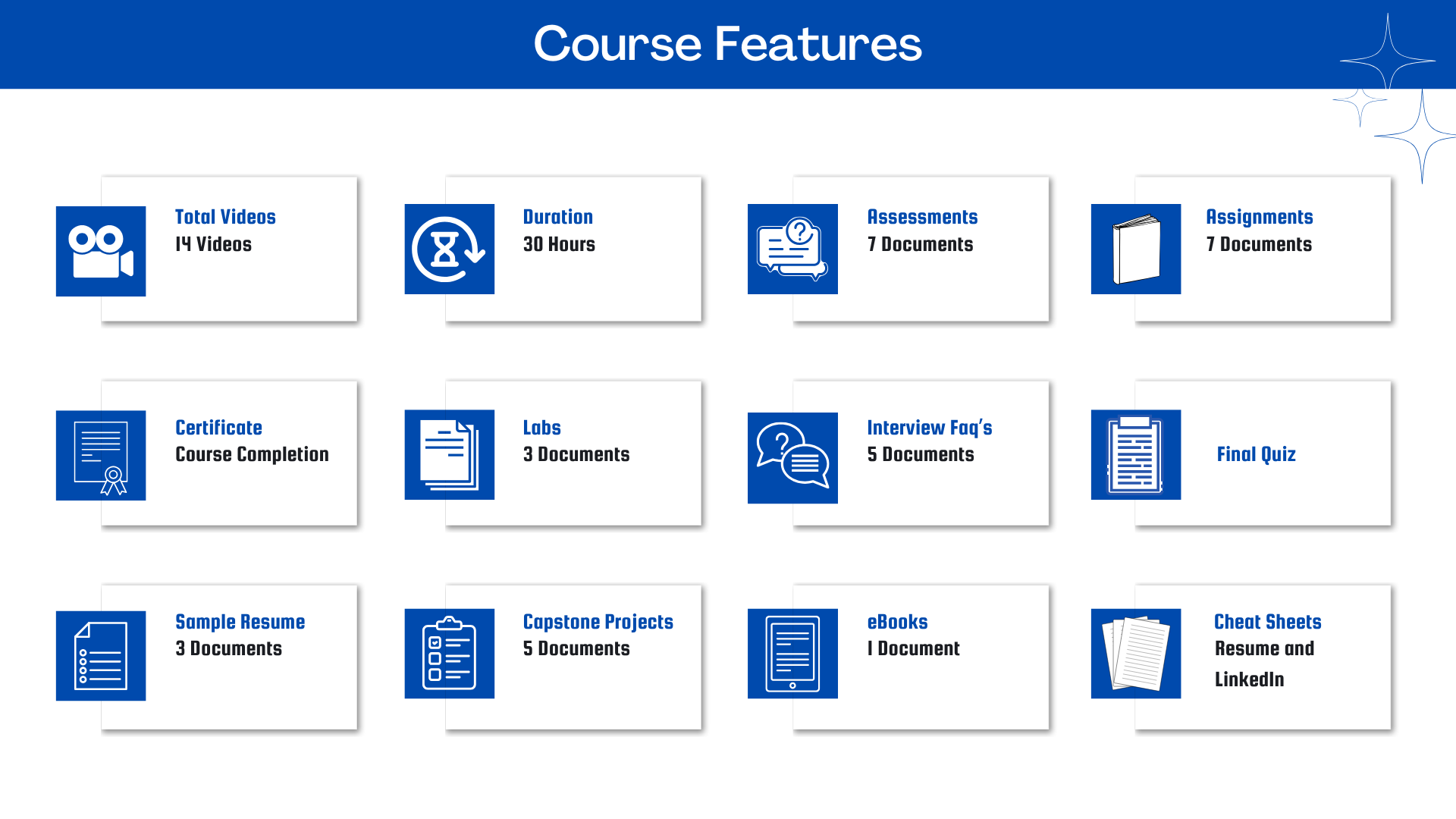 Course Features

Total Videos
14 Videos

Duration
30 Hours

Assessments
7 Documents

Assignments
7 Documents

Certificate
Course Completion

Labs
3 Documents

Interview Faq's
5 Documents

Final Quiz

Sample Resume
3 Documents

Capstone Projects
5 Documents

eBooks
1 Document

Cheat Sheets
Resume and LinkedIn